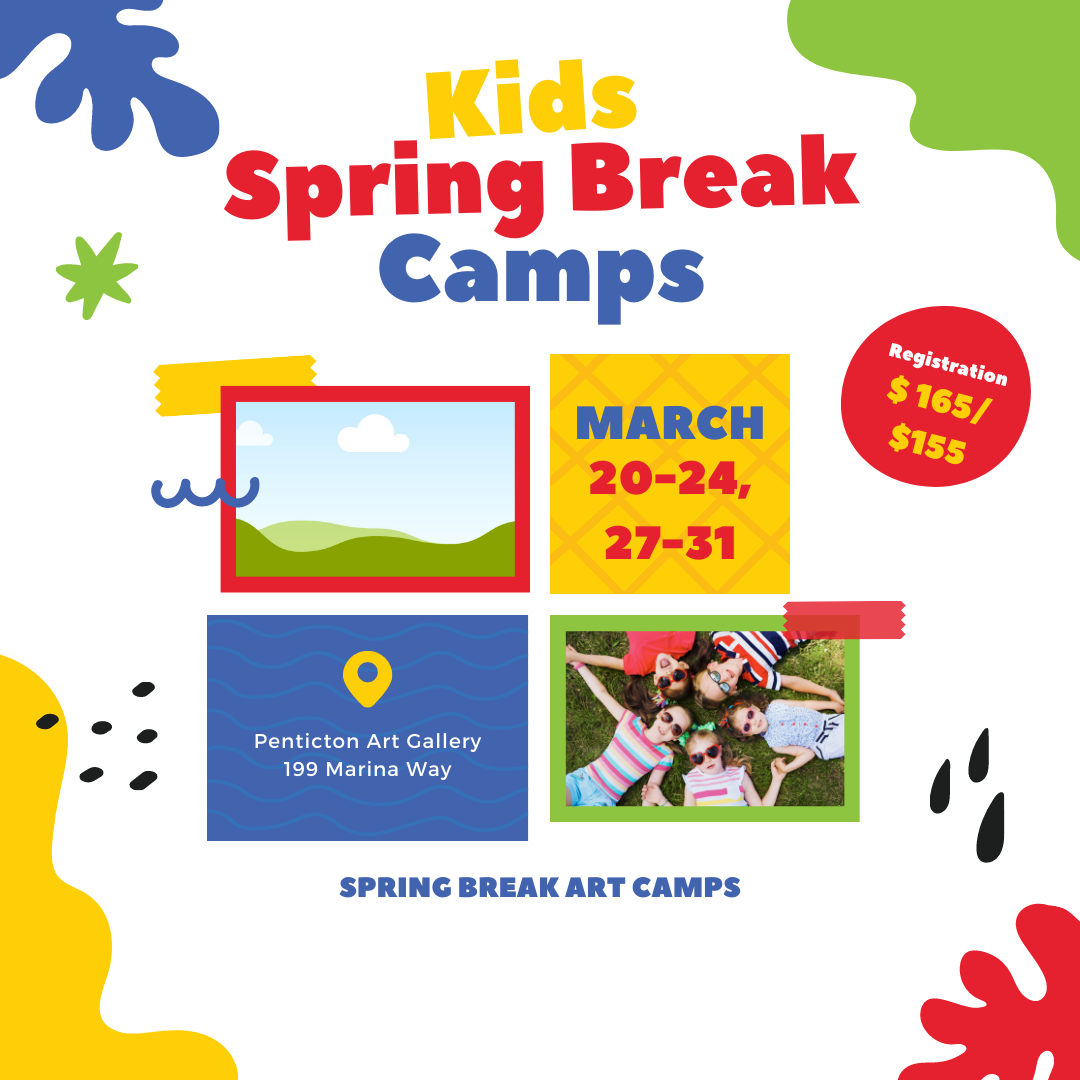 Kids
Spring Break
Camps

Registration
$ 165/
$155

MARCH
20-24,
27-31

Penticton Art Gallery
199 Marina Way

SPRING BREAK ART CAMPS